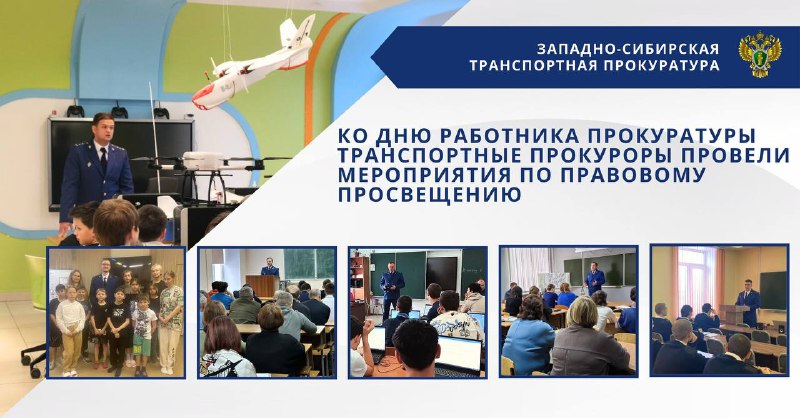 ЗАПАДНО-СИБИРСКАЯ ТРАНСПОРТНАЯ ПРОКУРАТУРА

КО ДНЮ РАБОТНИКА ПРОКУРАТУРЫ ТРАНСПОРТНЫЕ ПРОКУРОРЫ ПРОВЕЛИ МЕРОПРИЯТИЯ ПО ПРАВОВОМУ ПРОСВЕЩЕНИЮ